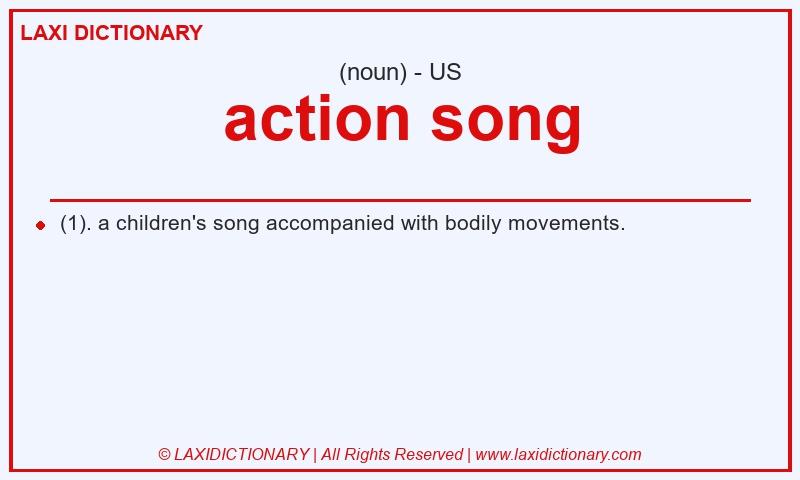 LAXI DICTIONARY

(noun) - US

action song

(1). a children's song accompanied with bodily movements.

© LAXIDICTIONARY | All Rights Reserved | www.laxidictionary.com